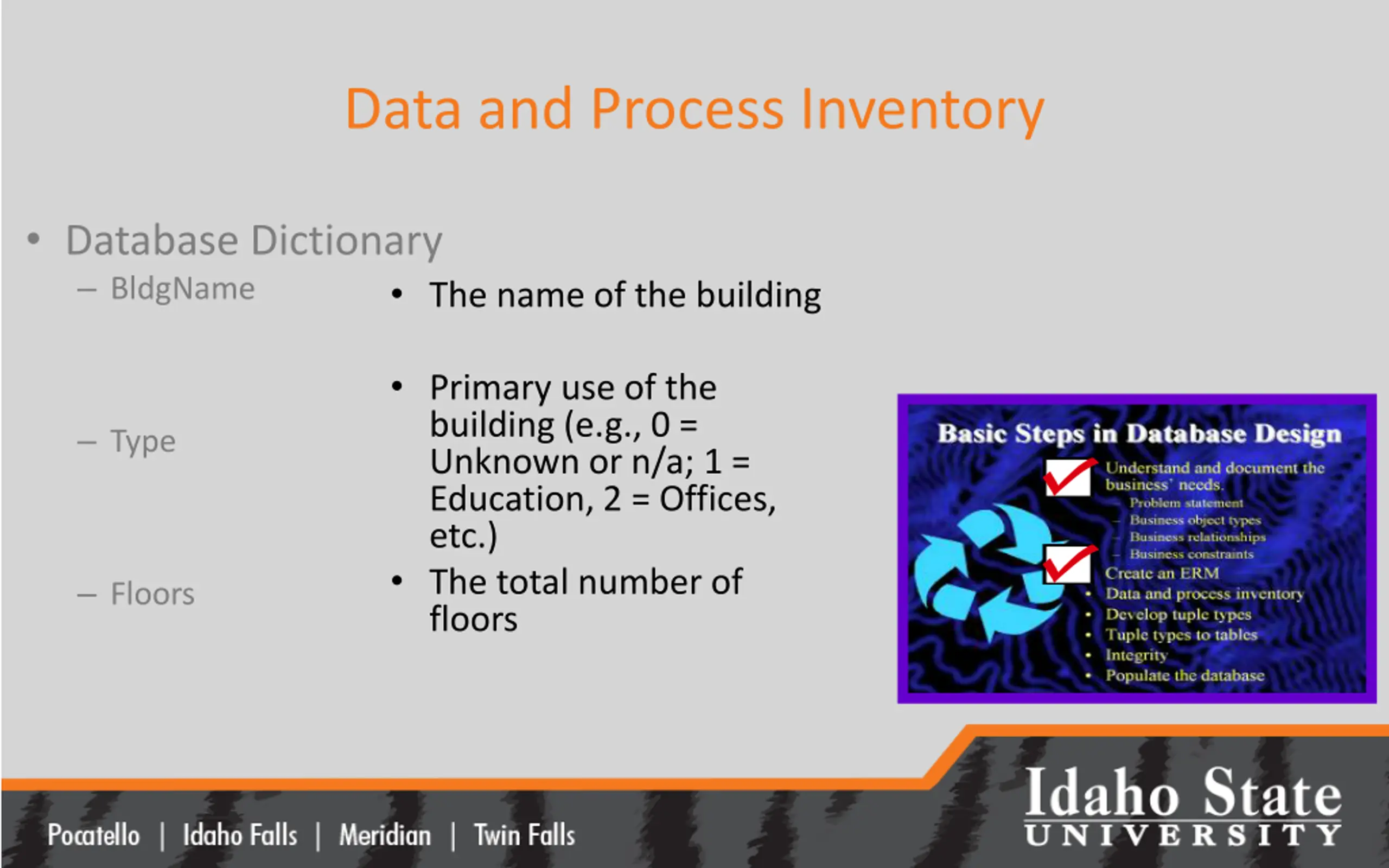 Data and Process Inventory

• Database Dictionary
– BldgName
– Type
– Floors

• The name of the building

• Primary use of the building (e.g., 0 = Unknown or n/a; 1 = Education, 2 = Offices, etc.)

• The total number of floors

Basic Steps in Database Design

Understand and document the business' needs.
– Problem statement
– Business object types
– Business relationships
– Business constraints

Create an ERM
• Data and process inventory
• Develop tuple types
• Tuple types to tables
• Integrity
• Populate the database

Pocatello | Idaho Falls | Meridian | Twin Falls

Idaho State UNIVERSITY